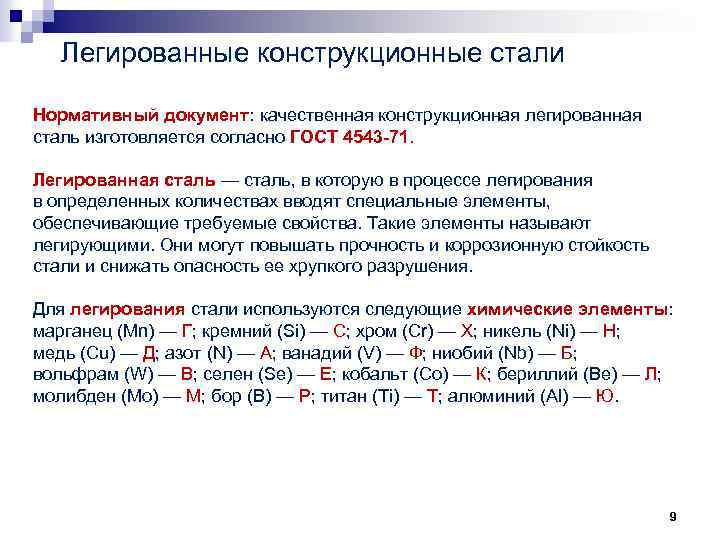 Легированные конструкционные стали

Нормативный документ: качественная конструкционная легированная сталь изготовляется согласно ГОСТ 4543-71.

Легированная сталь — сталь, в которую в процессе легирования в определенных количествах вводят специальные элементы, обеспечивающие требуемые свойства. Такие элементы называют легирующими. Они могут повышать прочность и коррозионную стойкость стали и снижать опасность ее хрупкого разрушения.

Для легирования стали используются следующие химические элементы: марганец (Mn) — Г; кремний (Si) — С; хром (Cr) — Х; никель (Ni) — Н; медь (Cu) — Д; азот (N) — А; ванадий (V) — Ф; ниобий (Nb) — Б; вольфрам (W) — В; селен (Se) — Е; кобальт (Co) — К; бериллий (Be) — Л; молибден (Mo) — М; бор (B) — Р; титан (Ti) — Т; алюминий (Al) — Ю.

9